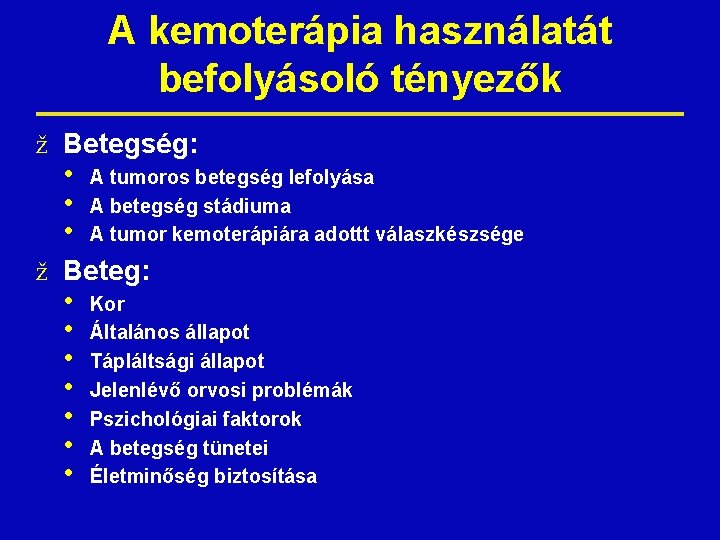 A kemoterápia használatát befolyásoló tényezők

ž Betegség:
• A tumoros betegség lefolyása
• A betegség stádiuma
• A tumor kemoterápiára adottt válaszkészsége

ž Beteg:
• Kor
• Általános állapot
• Tápláltsági állapot
• Jelenlévő orvosi problémák
• Pszichológiai faktorok
• A betegség tünetei
• Életminőség biztosítása